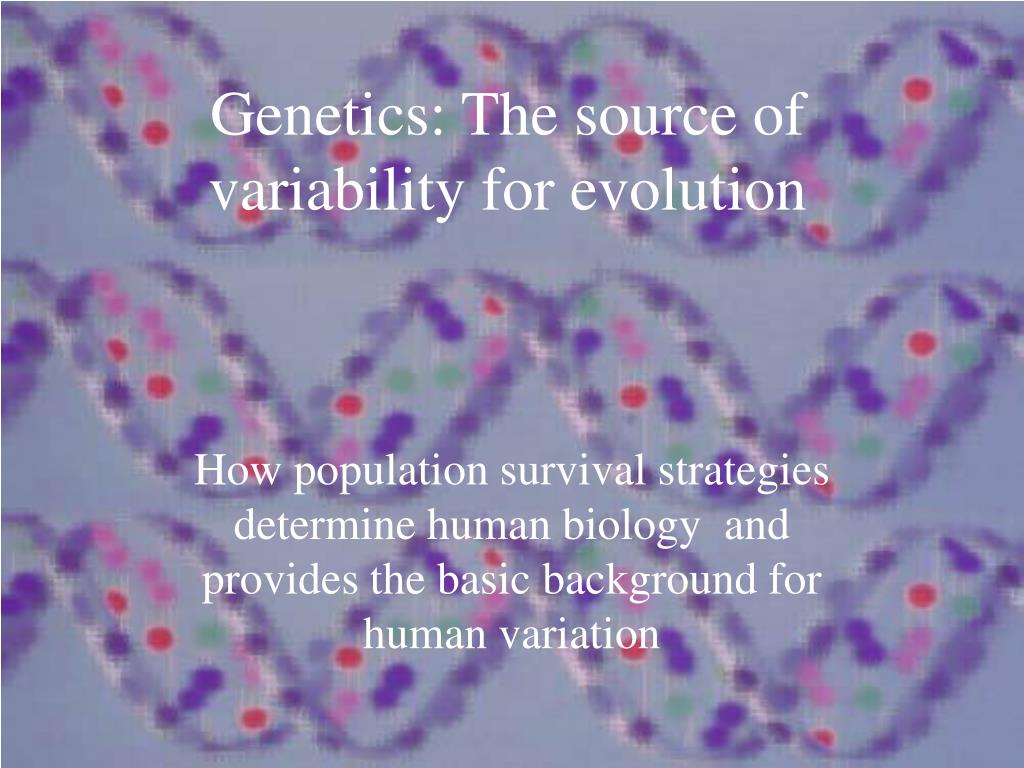 Genetics: The source of variability for evolution

How population survival strategies determine human biology and provides the basic background for human variation